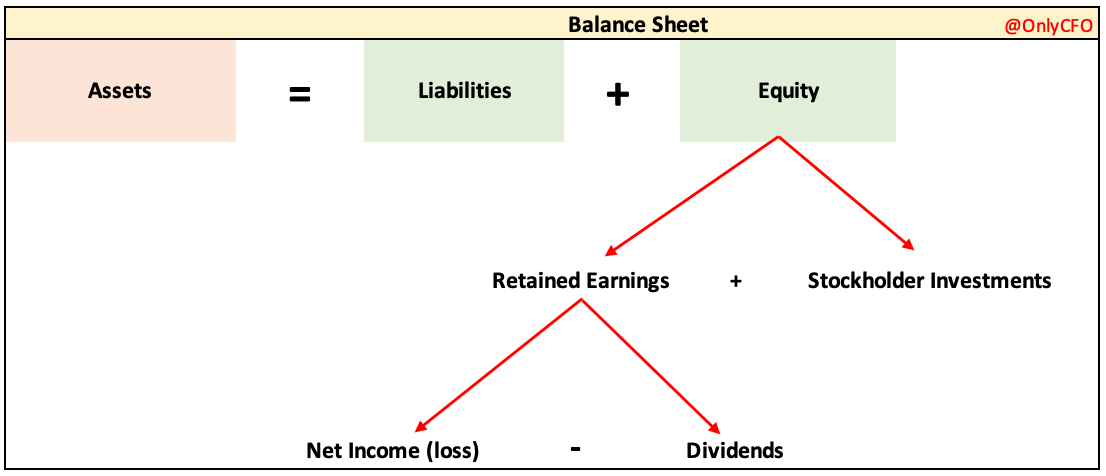 Balance Sheet

@OnlyCFO

Assets = Liabilities + Equity

Retained Earnings + Stockholder Investments

Net Income (loss) - Dividends